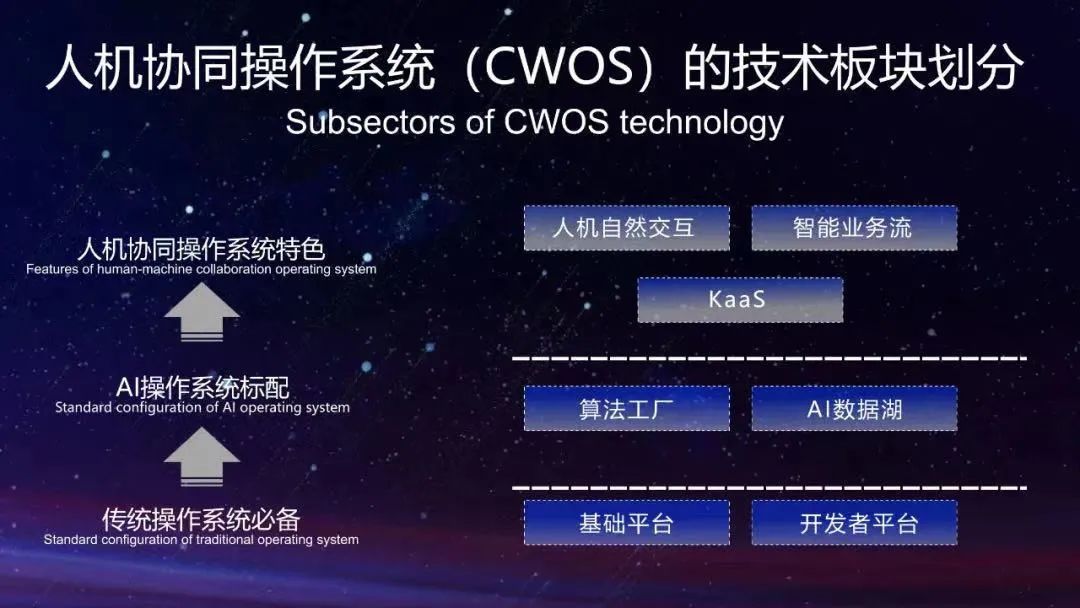 人机协同操作系统（CWOS）的技术板块划分
Subsectors of CWOS technology

人机协同操作系统特色
Features of human-machine collaboration operating system

AI操作系统标配
Standard configuration of AI operating system

传统操作系统必备
Standard configuration of traditional operating system

人机自然交互

智能业务流

KaaS

算法工厂

AI数据湖

基础平台

开发者平台